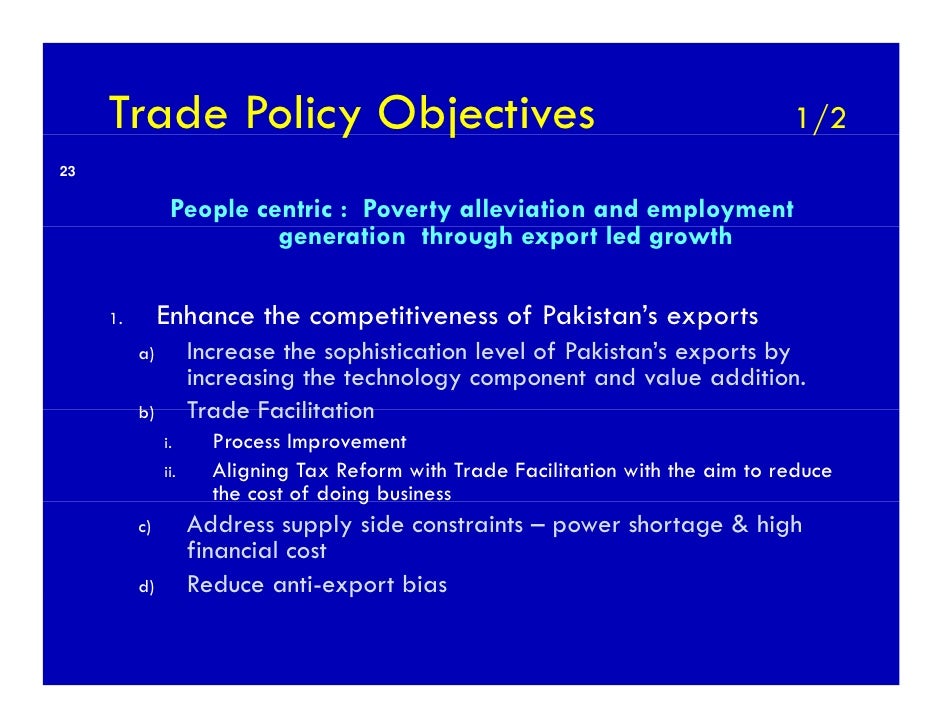 Trade Policy Objectives 1/2

23

People centric : Poverty alleviation and employment generation through export led growth

1. Enhance the competitiveness of Pakistan's exports

a) Increase the sophistication level of Pakistan's exports by increasing the technology component and value addition.

b) Trade Facilitation

i. Process Improvement

ii. Aligning Tax Reform with Trade Facilitation with the aim to reduce the cost of doing business

c) Address supply side constraints – power shortage & high financial cost

d) Reduce anti-export bias